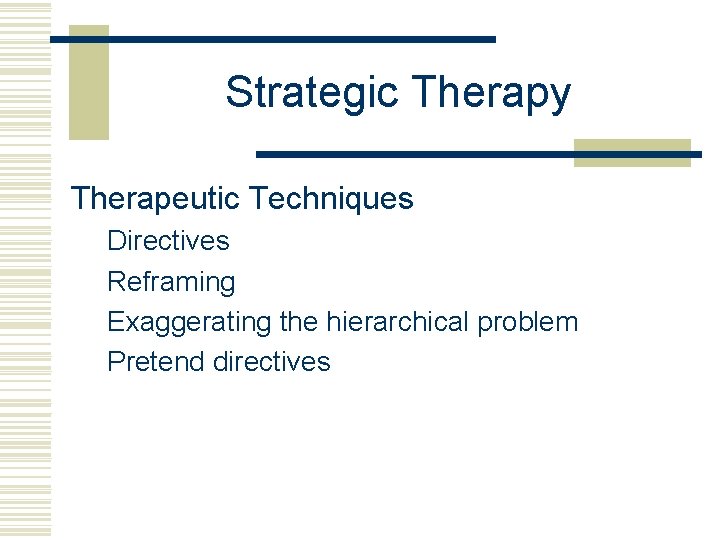 Strategic Therapy

Therapeutic Techniques

Directives

Reframing

Exaggerating the hierarchical problem

Pretend directives